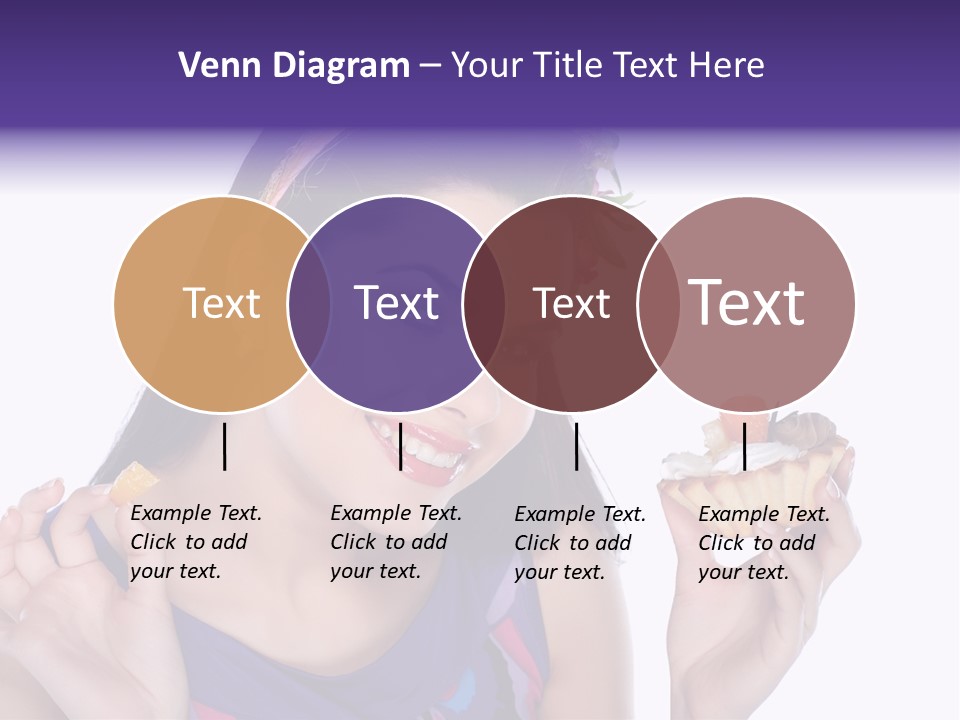 Venn Diagram – Your Title Text Here

Text

Text

Text

Text

Example Text. Click to add your text.

Example Text. Click to add your text.

Example Text. Click to add your text.

Example Text. Click to add your text.